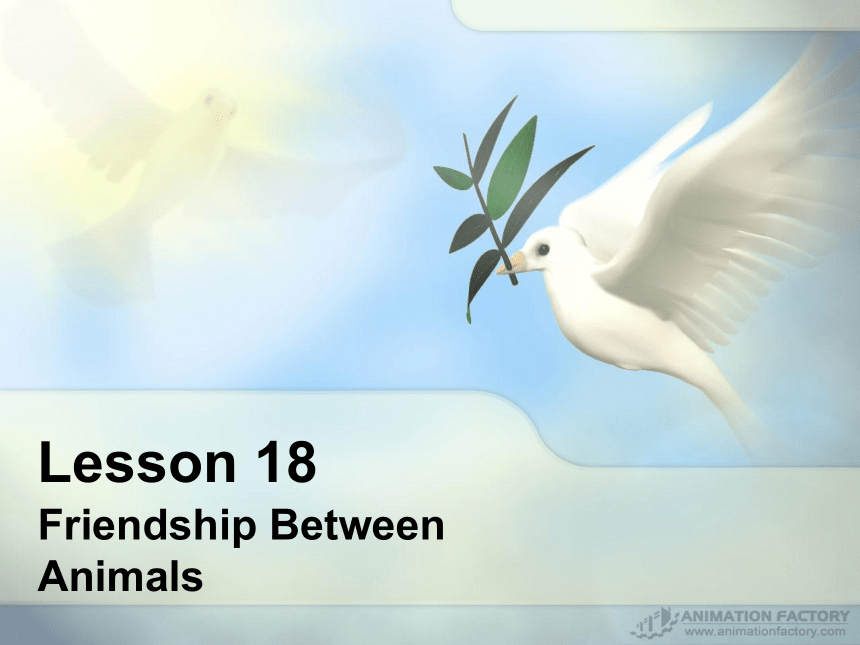 Lesson 18
Friendship Between Animals

ANIMATION FACTORY
www.animationfactory.com